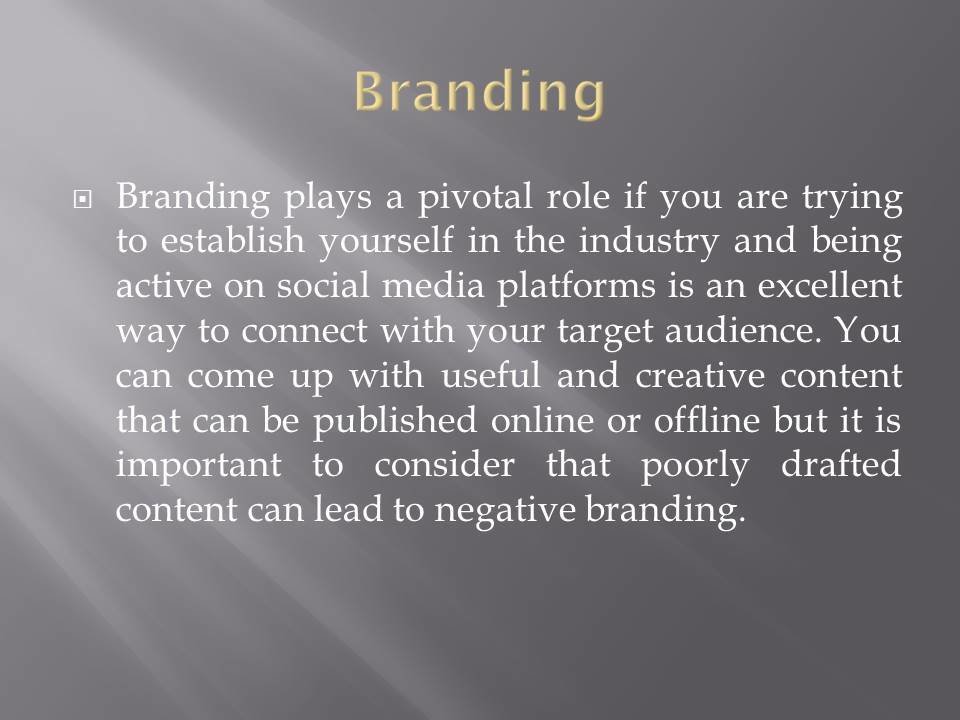 Branding

Branding plays a pivotal role if you are trying to establish yourself in the industry and being active on social media platforms is an excellent way to connect with your target audience. You can come up with useful and creative content that can be published online or offline but it is important to consider that poorly drafted content can lead to negative branding.